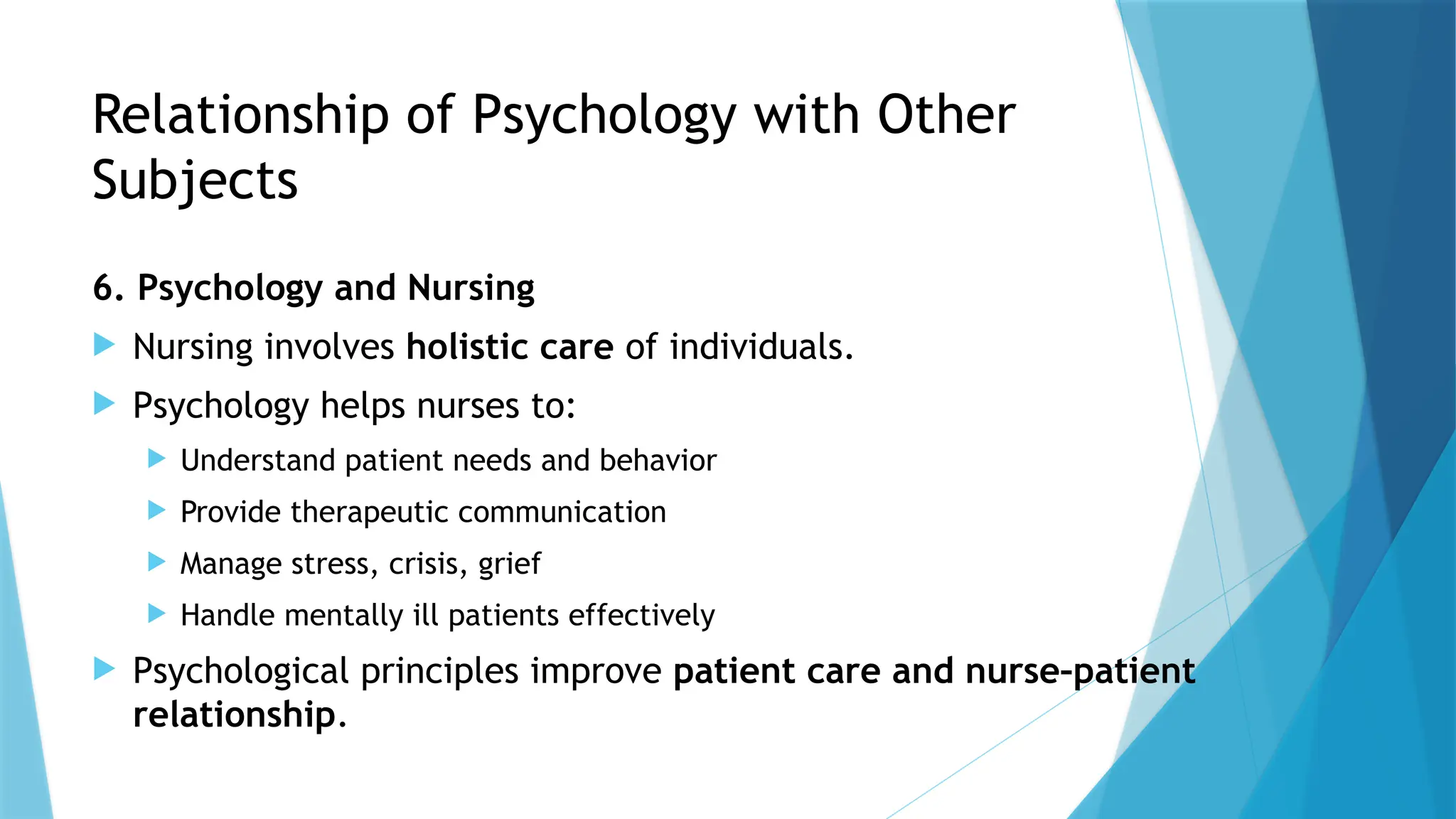 Relationship of Psychology with Other Subjects

6. Psychology and Nursing

Nursing involves holistic care of individuals.

Psychology helps nurses to:

Understand patient needs and behavior

Provide therapeutic communication

Manage stress, crisis, grief

Handle mentally ill patients effectively

Psychological principles improve patient care and nurse-patient relationship.